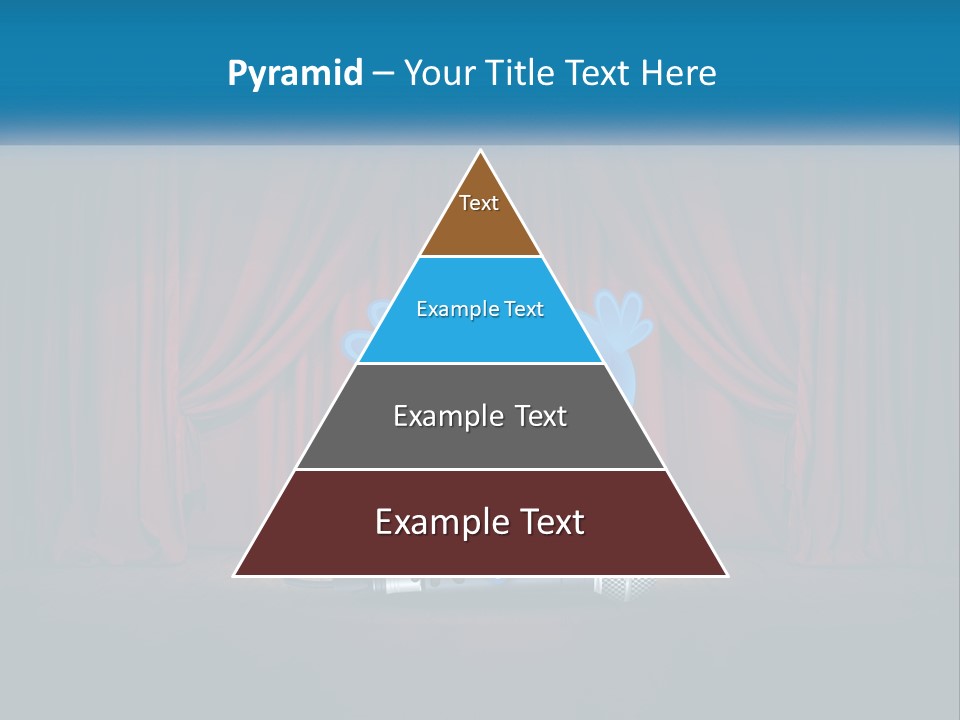 Pyramid – Your Title Text Here

Text

Example Text

Example Text

Example Text